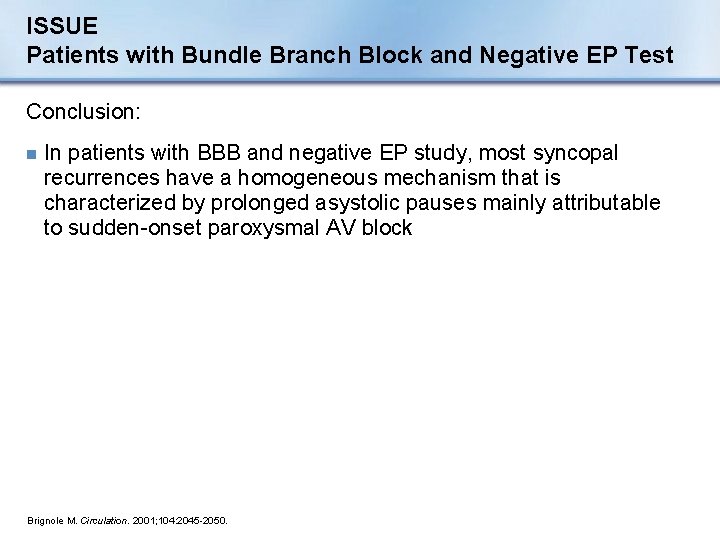 ISSUE
Patients with Bundle Branch Block and Negative EP Test

Conclusion:

In patients with BBB and negative EP study, most syncopal recurrences have a homogeneous mechanism that is characterized by prolonged asystolic pauses mainly attributable to sudden-onset paroxysmal AV block

Brignole M. Circulation. 2001;104:2045-2050.